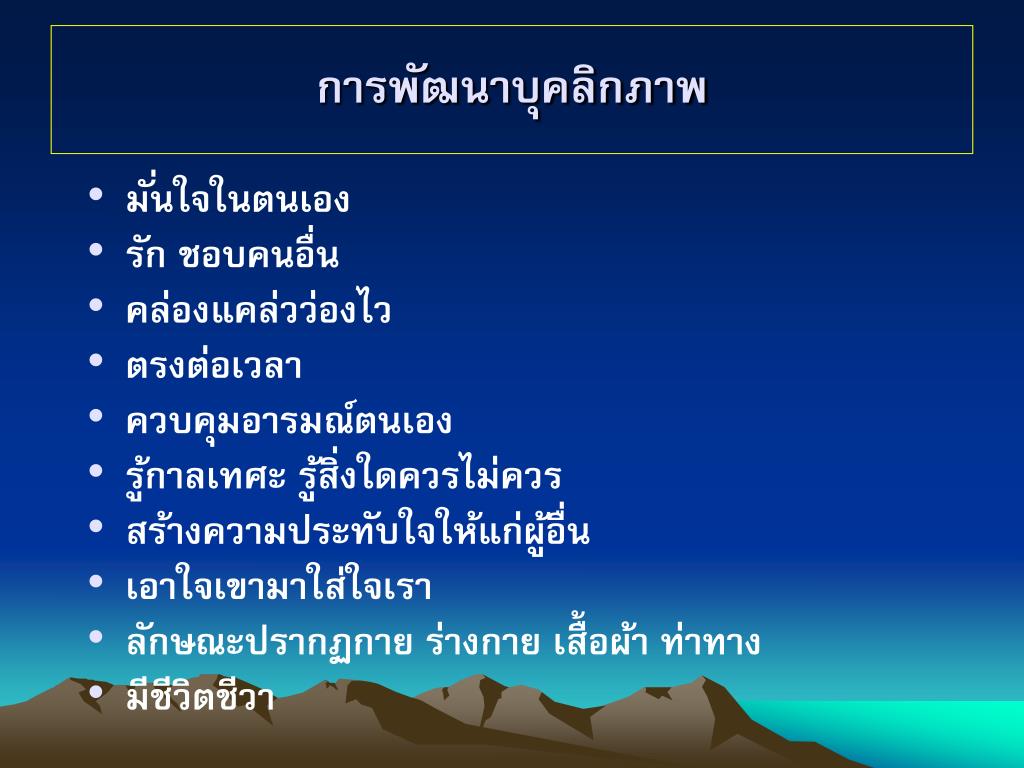 การพัฒนาบุคลิกภาพ

• มั่นใจในตนเอง
• รัก ชอบคนอื่น
• คล่องแคล่วว่องไว
• ตรงต่อเวลา
• ควบคุมอารมณ์ตนเอง
• รู้กาลเทศะ รู้สิ่งใดควรไม่ควร
• สร้างความประทับใจให้แก่ผู้อื่น
• เอาใจเขามาใส่ใจเรา
• ลักษณะปรากฏกาย ร่างกาย เสื้อผ้า ท่าทาง
• มีชีวิตชีวา